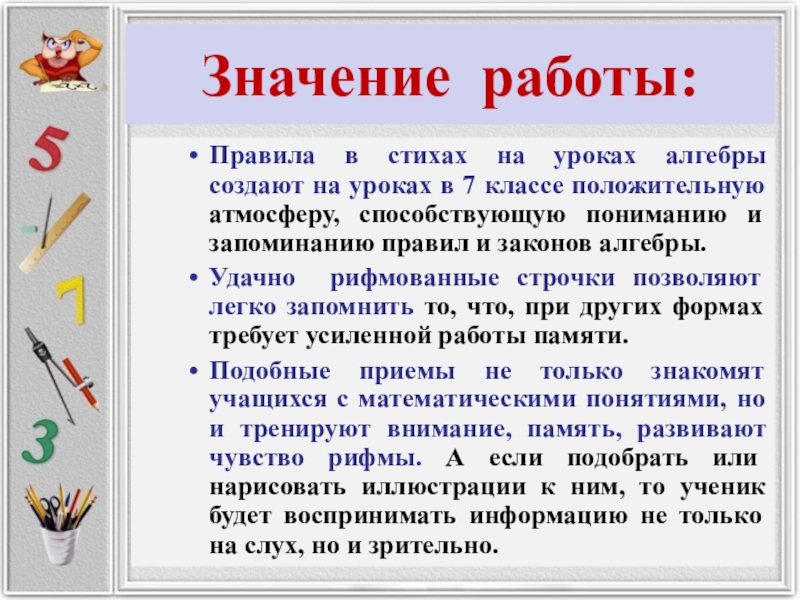 Значение работы:

• Правила в стихах на уроках алгебры создают на уроках в 7 классе положительную атмосферу, способствующую пониманию и запоминанию правил и законов алгебры.

• Удачно рифмованные строчки позволяют легко запомнить то, что, при других формах требует усиленной работы памяти.

• Подобные приемы не только знакомят учащихся с математическими понятиями, но и тренируют внимание, память, развивают чувство рифмы. А если подобрать или нарисовать иллюстрации к ним, то ученик будет воспринимать информацию не только на слух, но и зрительно.

5

7

3